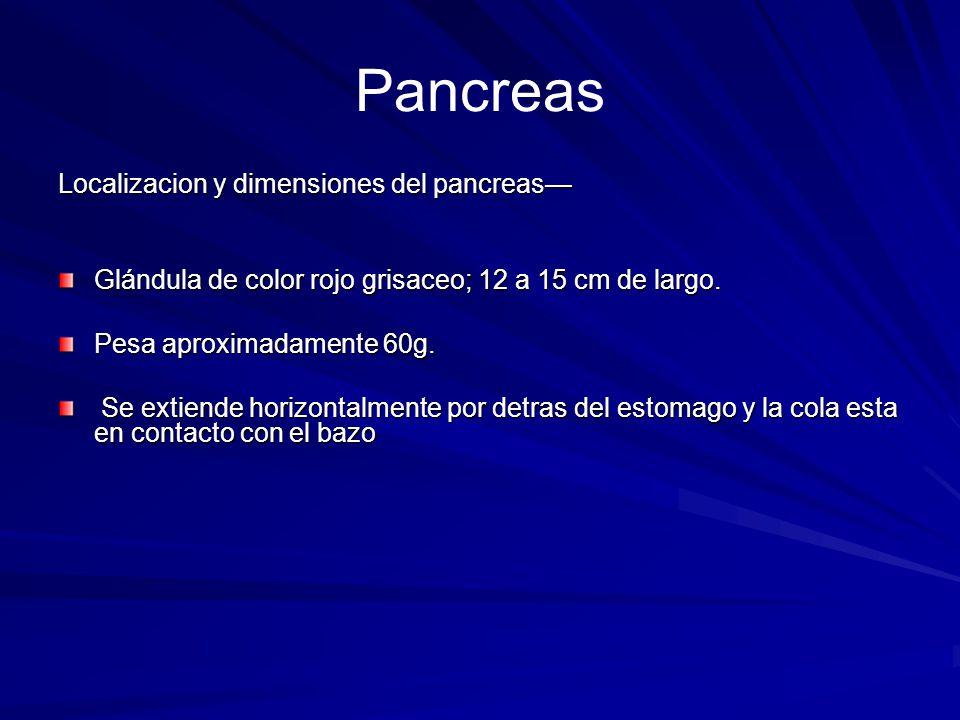 Pancreas

Localizacion y dimensiones del pancreas—

Glándula de color rojo grisaceo; 12 a 15 cm de largo.

Pesa aproximadamente 60g.

Se extiende horizontalmente por detras del estomago y la cola esta en contacto con el bazo